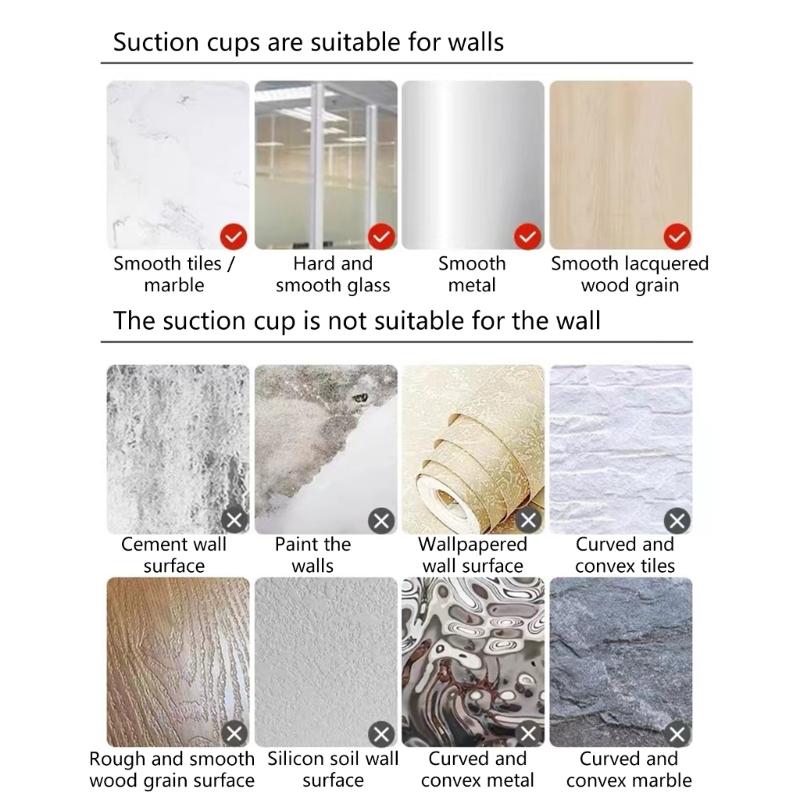 Suction cups are suitable for walls

Smooth tiles / marble

Hard and smooth glass

Smooth metal

Smooth lacquered wood grain

The suction cup is not suitable for the wall

Cement wall surface

Paint the walls

Wallpapered wall surface

Curved and convex tiles

Rough and smooth wood grain surface

Silicon soil wall surface

Curved and convex metal

Curved and convex marble